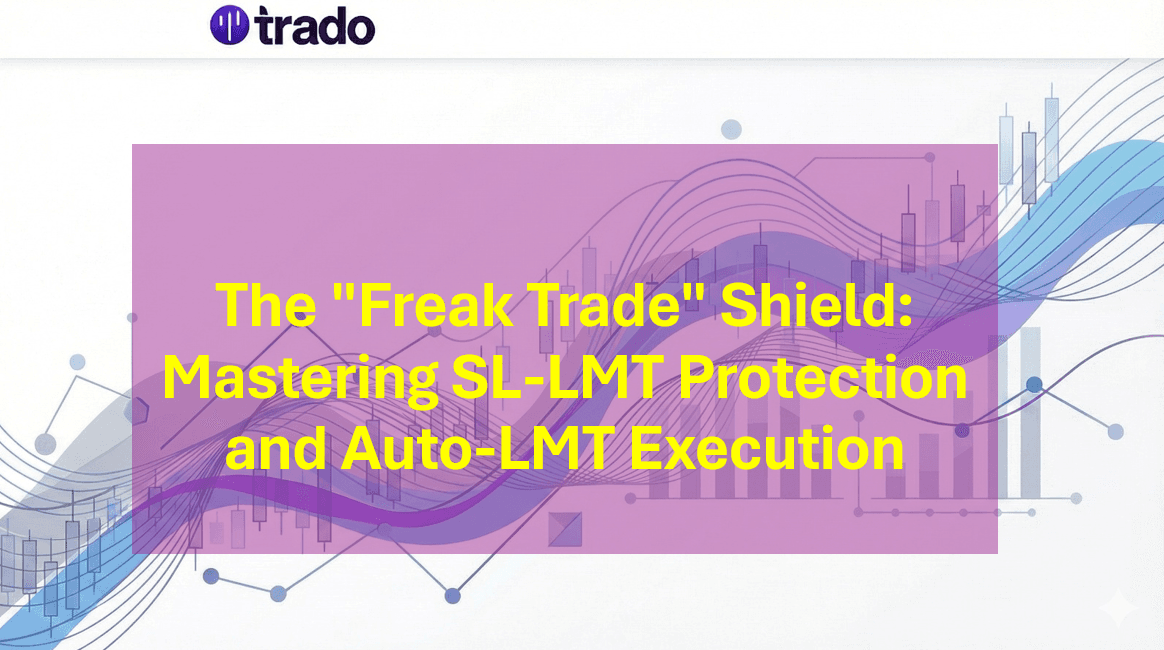 trado

The "Freak Trade" Shield: Mastering SL-LMT Protection and Auto-LMT Execution